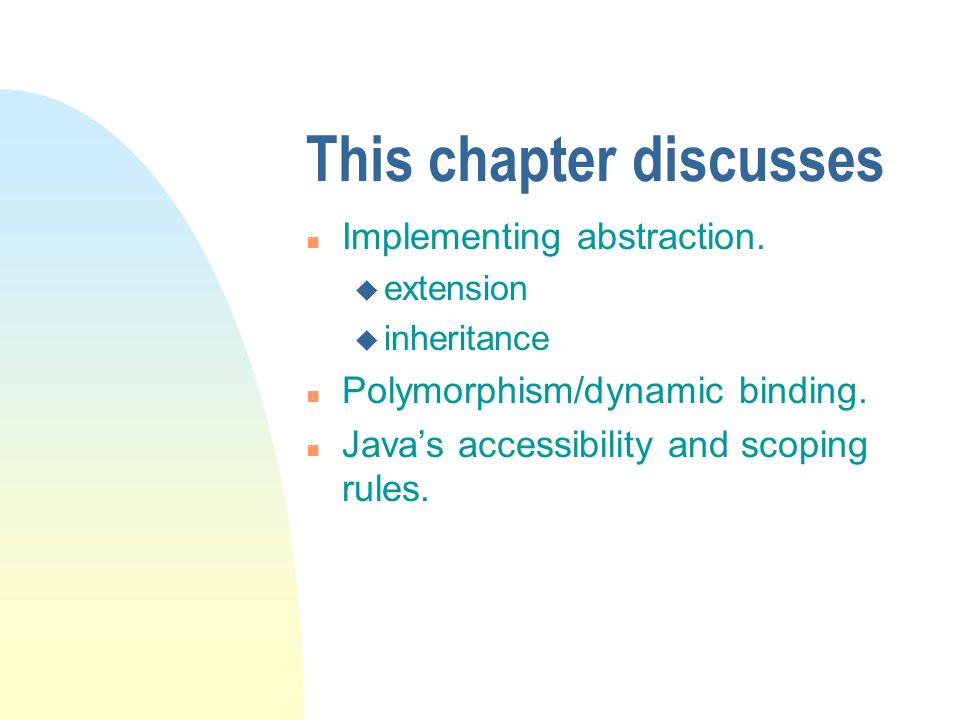 This chapter discusses

- Implementing abstraction.
  - extension
  - inheritance
- Polymorphism/dynamic binding.
- Java’s accessibility and scoping rules.